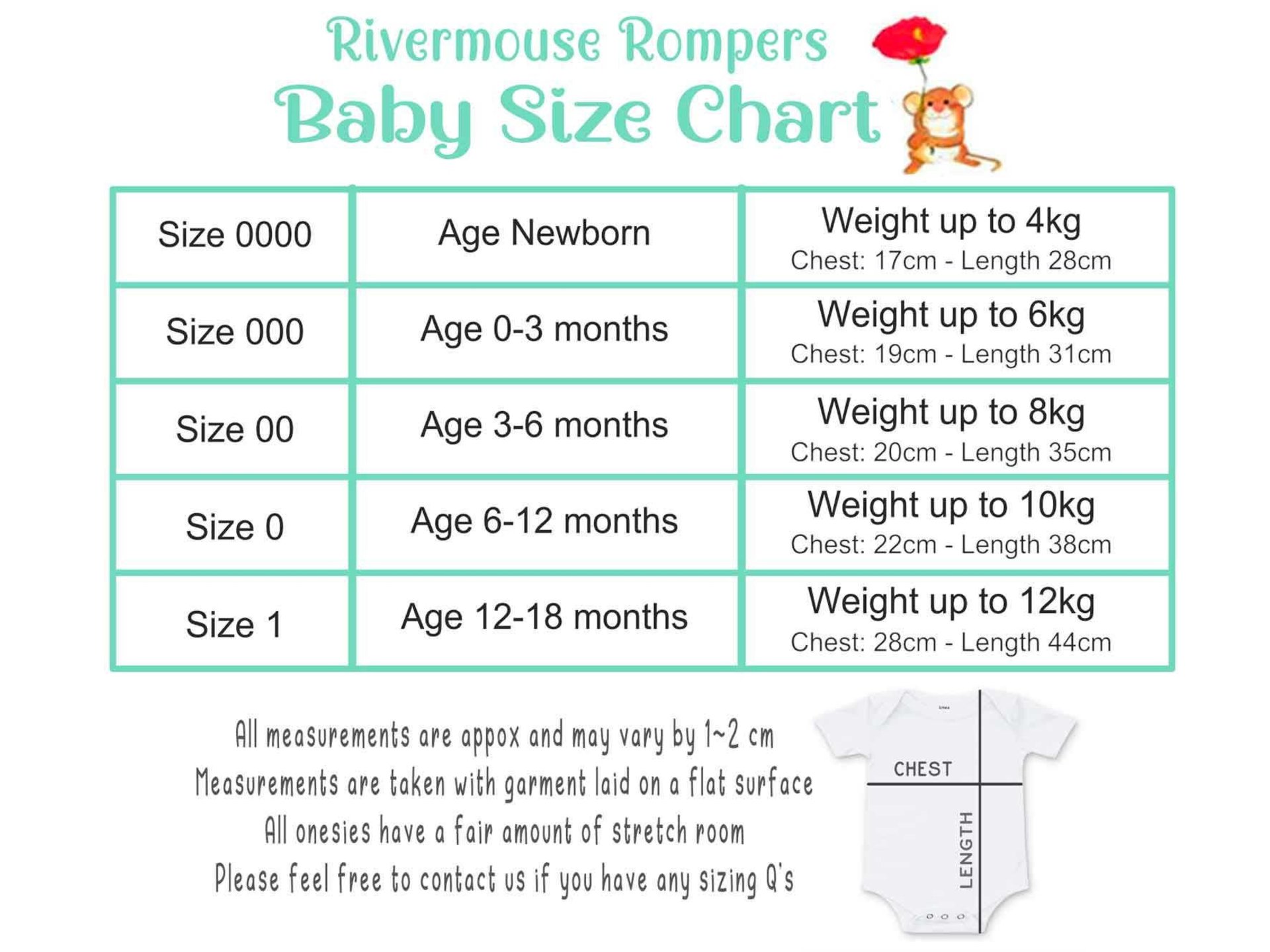 Rivermouse Rompers
Baby Size Chart

| Size 0000 | Age Newborn | Weight up to 4kg Chest: 17cm - Length 28cm |
|---|---|---|
| Size 000 | Age 0-3 months | Weight up to 6kg Chest: 19cm - Length 31cm |
| Size 00 | Age 3-6 months | Weight up to 8kg Chest: 20cm - Length 35cm |
| Size 0 | Age 6-12 months | Weight up to 10kg Chest: 22cm - Length 38cm |
| Size 1 | Age 12-18 months | Weight up to 12kg Chest: 28cm - Length 44cm |

All measurements are appox and may vary by 1~2 cm
Measurements are taken with garment laid on a flat surface
All onesies have a fair amount of stretch room
Please feel free to contact us if you have any sizing Q's

CHEST
LENGTH